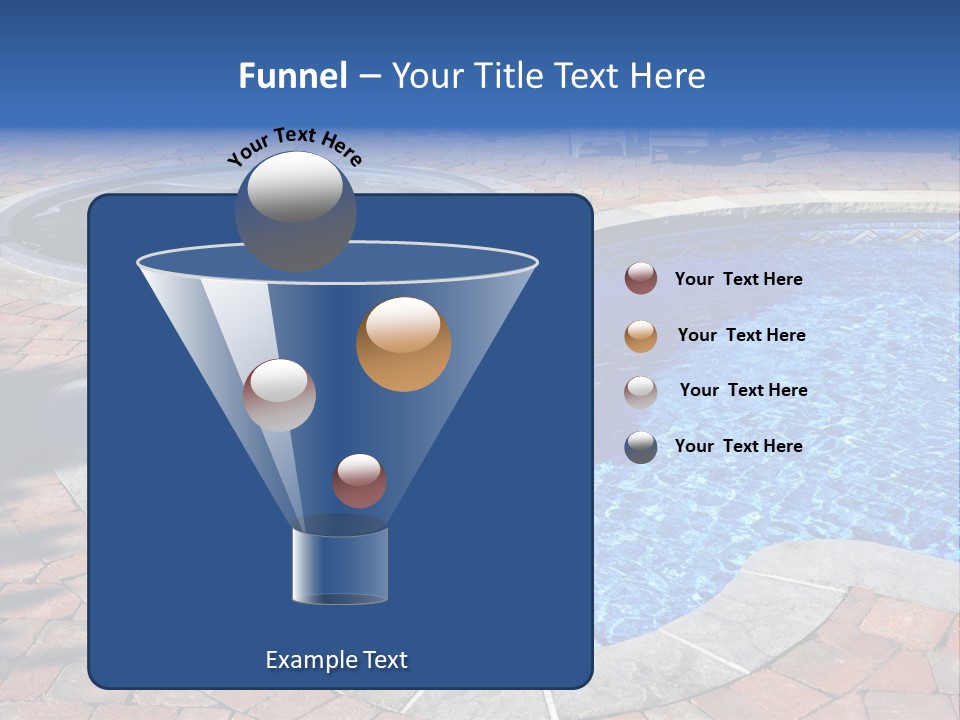 Funnel – Your Title Text Here

Your Text Here

Your Text Here

Your Text Here

Your Text Here

Your Text Here

Example Text